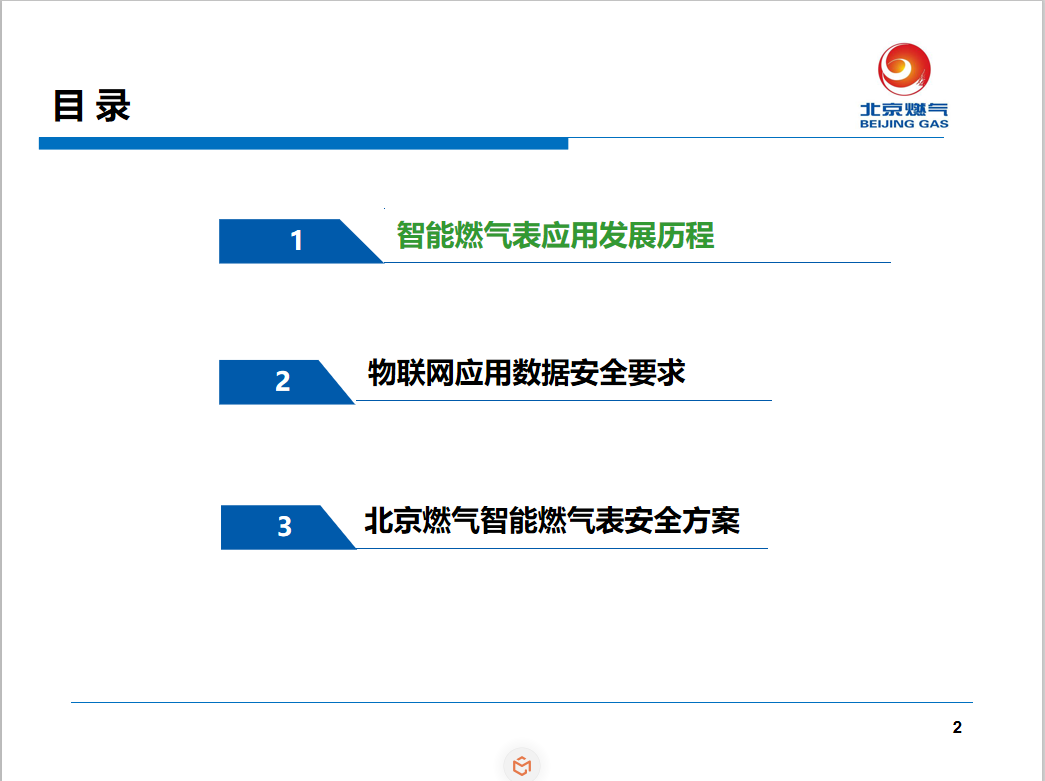 目 录

北京燃气
BEIJING GAS

1 智能燃气表应用发展历程

2 物联网应用数据安全要求

3 北京燃气智能燃气表安全方案

2